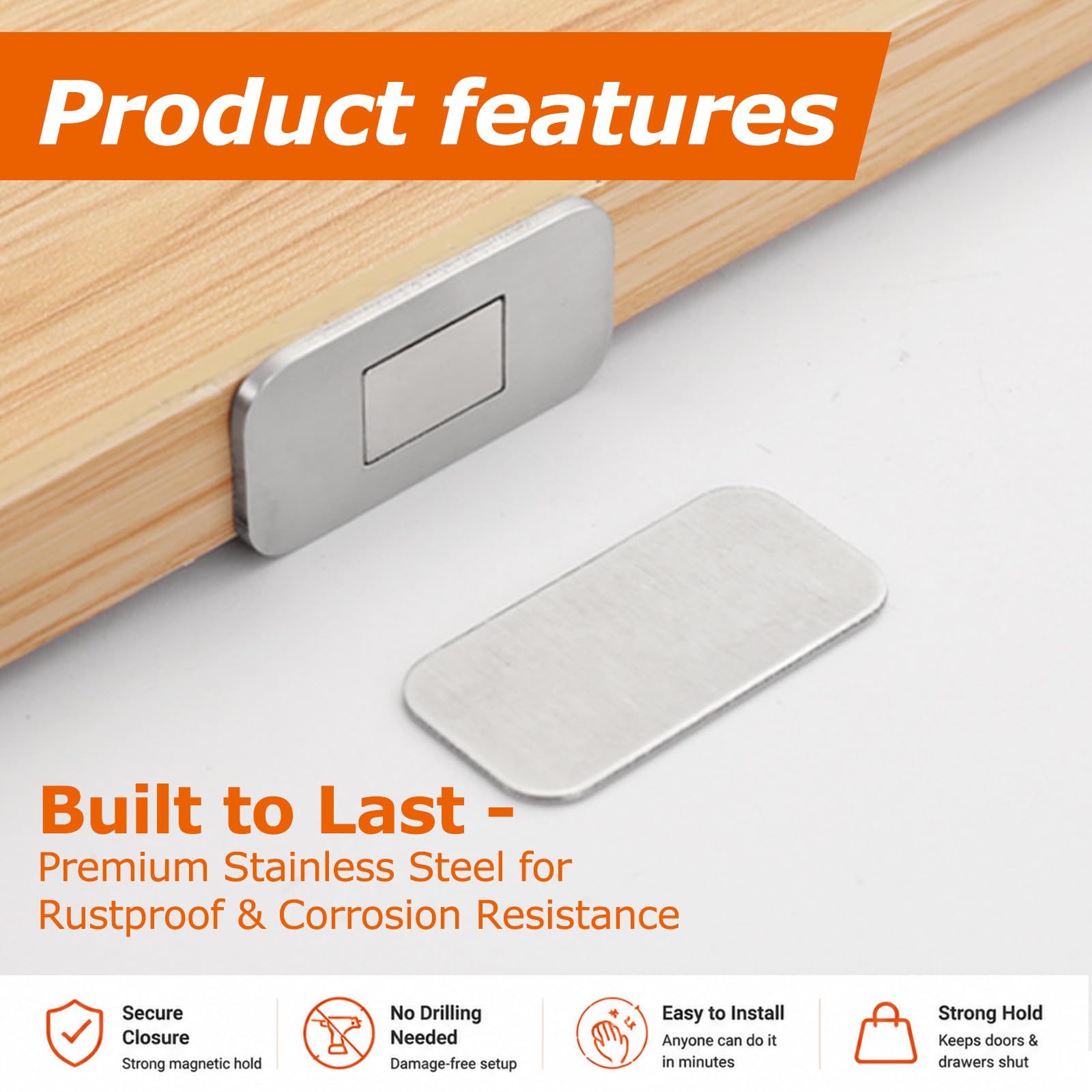 Product features

Built to Last -
Premium Stainless Steel for Rustproof & Corrosion Resistance

Secure Closure
Strong magnetic hold

No Drilling Needed
Damage-free setup

Easy to Install
Anyone can do it in minutes

Strong Hold
Keeps doors & drawers shut